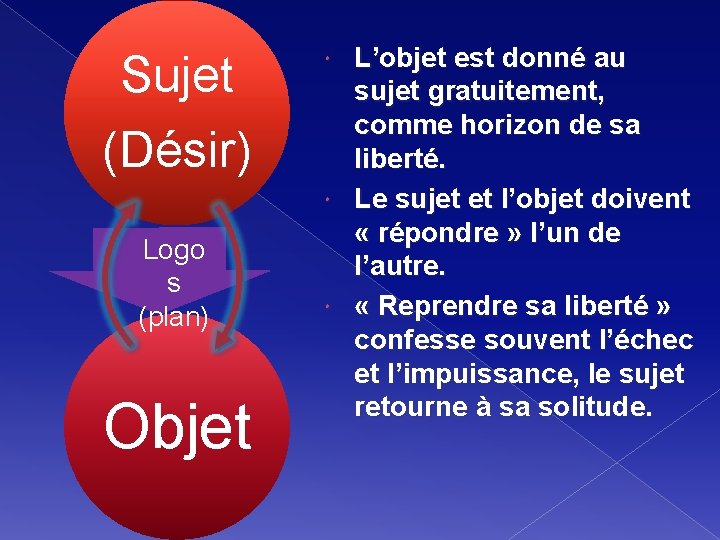 Sujet
(Désir)

Logo
s
(plan)

Objet

L’objet est donné au sujet gratuitement, comme horizon de sa liberté.

Le sujet et l’objet doivent « répondre » l’un de l’autre.

« Reprendre sa liberté » confesse souvent l’échec et l’impuissance, le sujet retourne à sa solitude.